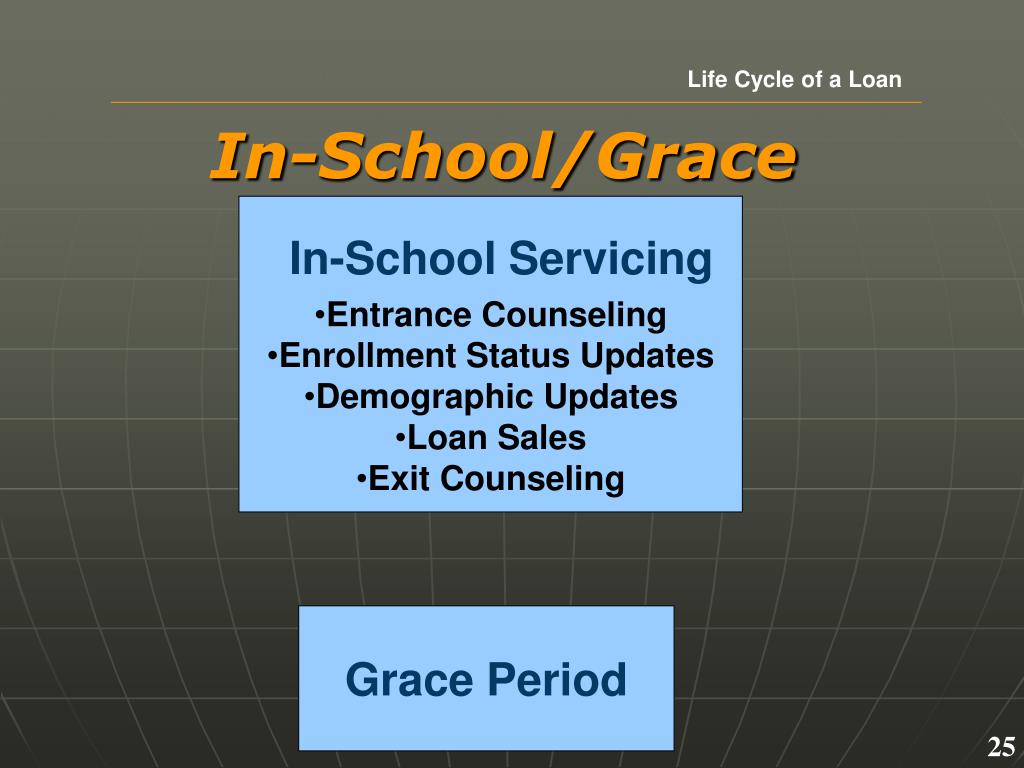 Life Cycle of a Loan

In-School/Grace

In-School Servicing

•Entrance Counseling
•Enrollment Status Updates
•Demographic Updates
•Loan Sales
•Exit Counseling

Grace Period

25